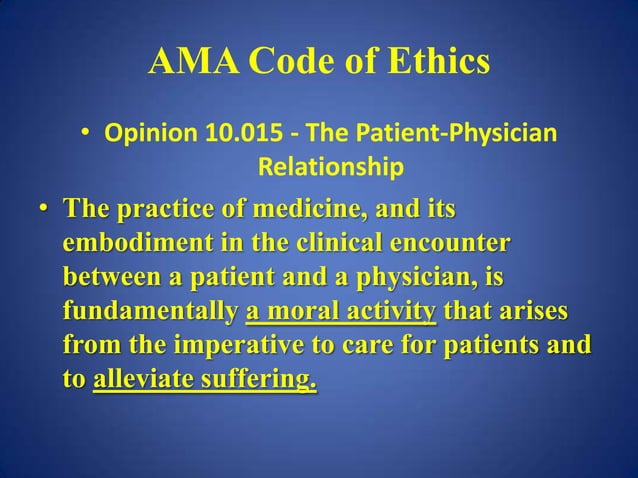 AMA Code of Ethics

• Opinion 10.015 - The Patient-Physician Relationship

• The practice of medicine, and its embodiment in the clinical encounter between a patient and a physician, is fundamentally a moral activity that arises from the imperative to care for patients and to alleviate suffering.